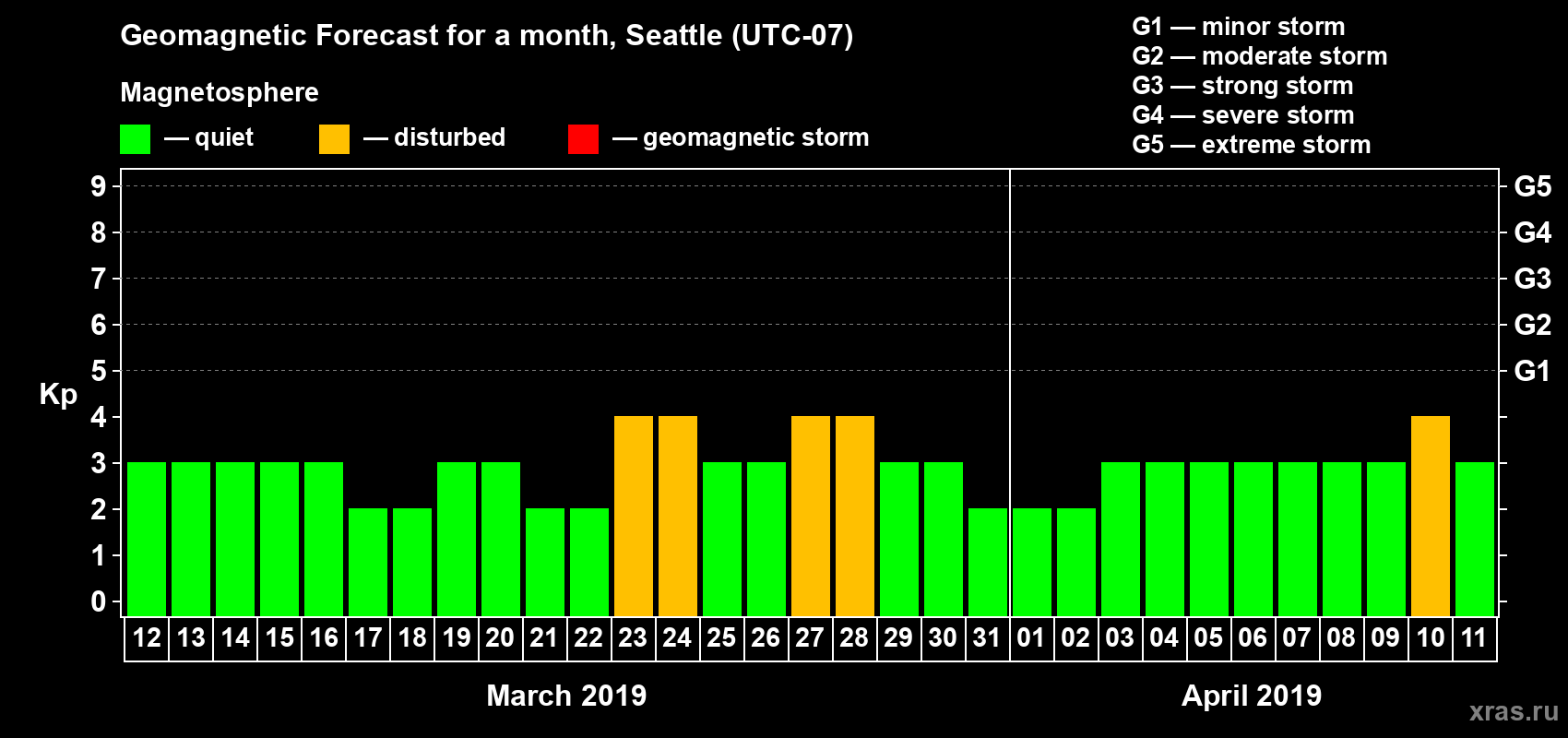 Geomagnetic Forecast for a month, Seattle (UTC-07)

Magnetosphere

— quiet — disturbed — geomagnetic storm

G1 — minor storm
G2 — moderate storm
G3 — strong storm
G4 — severe storm
G5 — extreme storm

Kp

9 8 7 6 5 4 3 2 1 0

G5 G4 G3 G2 G1

12 13 14 15 16 17 18 19 20 21 22 23 24 25 26 27 28 29 30 31 01 02 03 04 05 06 07 08 09 10 11

March 2019

April 2019

xras.ru